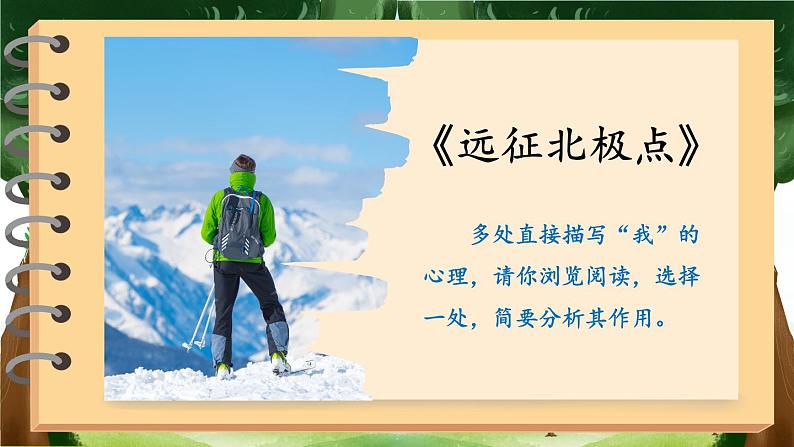 《远征北极点》

多处直接描写“我”的心理，请你浏览阅读，选择一处，简要分析其作用。